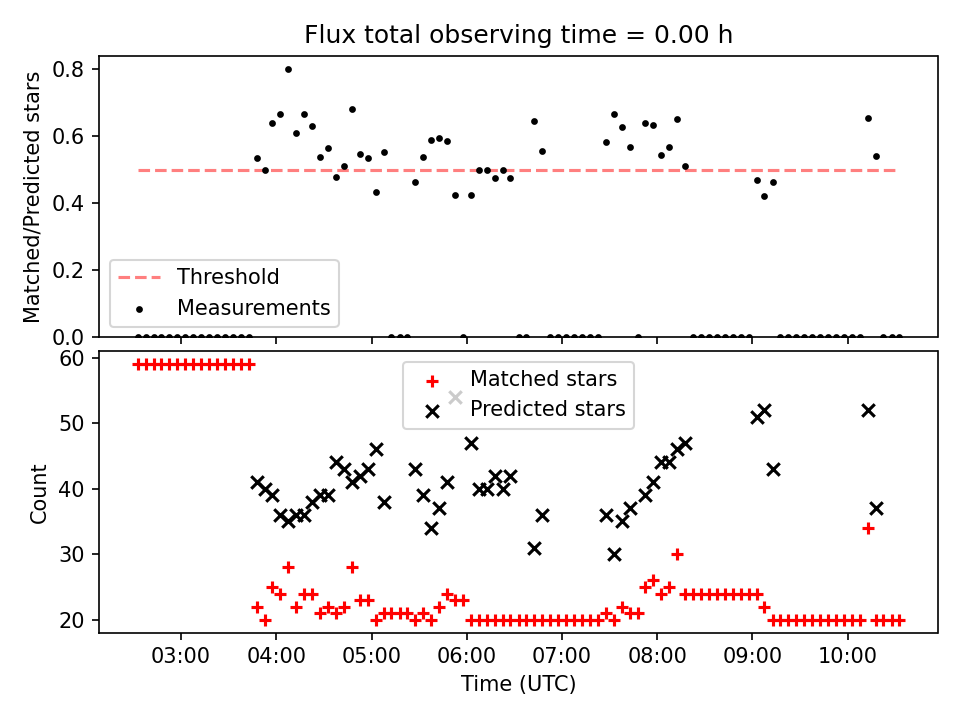 Flux total observing time = 0.00 h

Matched/Predicted stars

0.8
0.6
0.4
0.2
0.0

Threshold
Measurements

Count

60
50
40
30
20

Matched stars
Predicted stars

03:00
04:00
05:00
06:00
07:00
08:00
09:00
10:00

Time (UTC)